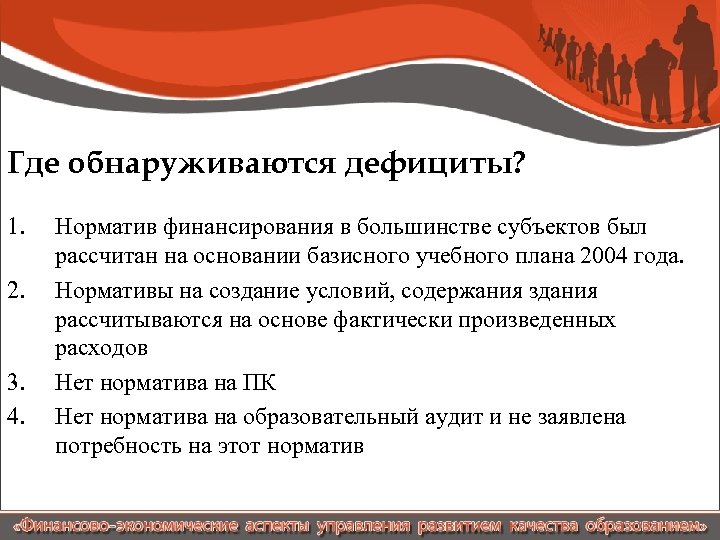 Где обнаруживаются дефициты?

1. Норматив финансирования в большинстве субъектов был рассчитан на основании базисного учебного плана 2004 года.
2. Нормативы на создание условий, содержания здания рассчитываются на основе фактически произведенных расходов
3. Нет норматива на ПК
4. Нет норматива на образовательный аудит и не заявлена потребность на этот норматив

«Финансово-экономические аспекты управления развитием качества образованием»